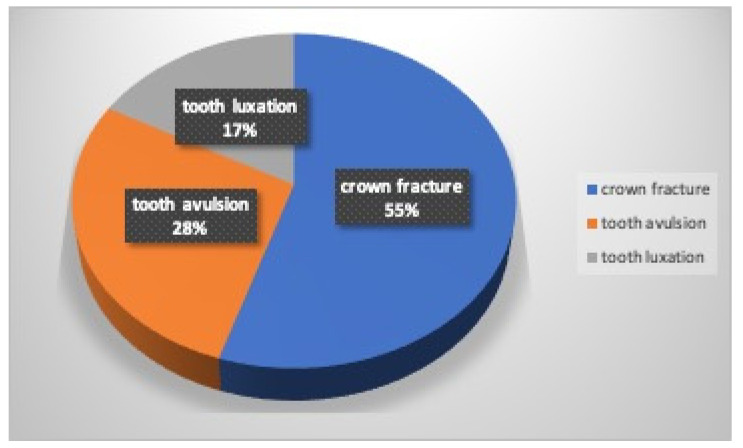 tooth luxation
17%

tooth avulsion
28%

crown fracture
55%

crown fracture
tooth avulsion
tooth luxation